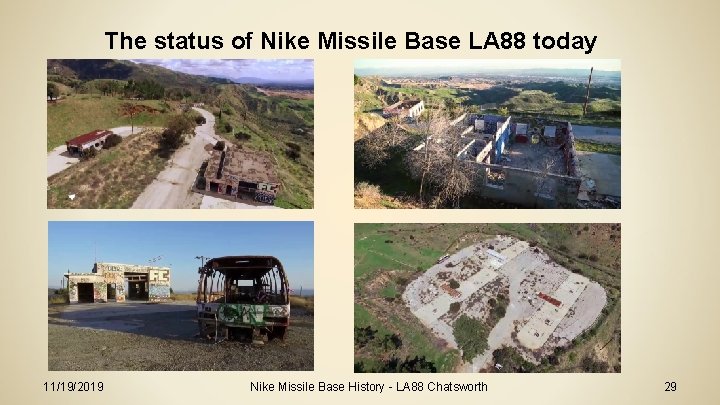 The status of Nike Missile Base LA88 today

11/19/2019

Nike Missile Base History - LA88 Chatsworth

29